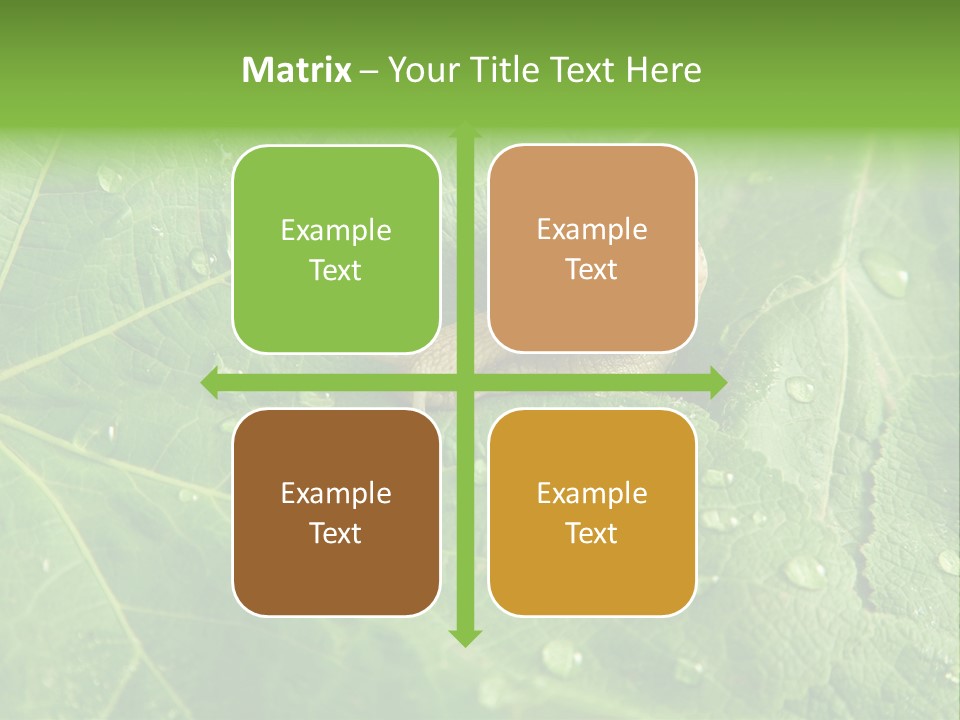 Matrix – Your Title Text Here

Example Text

Example Text

Example Text

Example Text